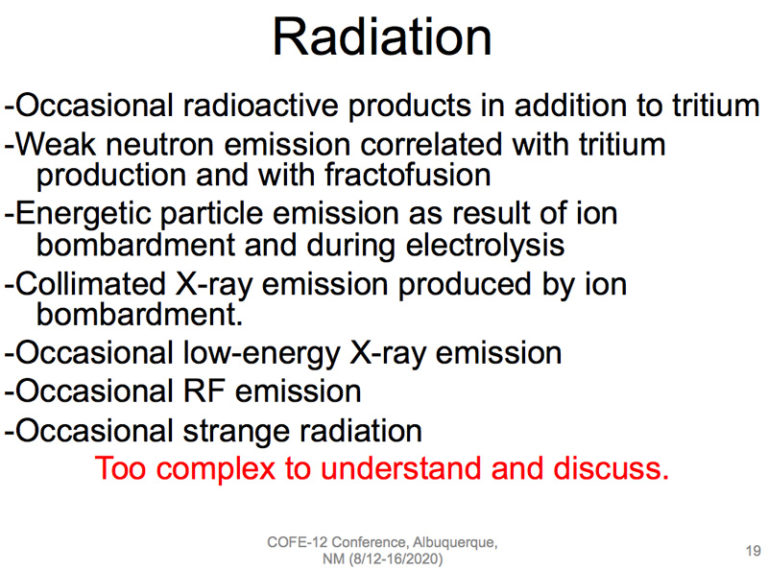 Radiation

-Occasional radioactive products in addition to tritium
-Weak neutron emission correlated with tritium production and with fractofusion
-Energetic particle emission as result of ion bombardment and during electrolysis
-Collimated X-ray emission produced by ion bombardment.
-Occasional low-energy X-ray emission
-Occasional RF emission
-Occasional strange radiation

Too complex to understand and discuss.

COFE-12 Conference, Albuquerque, NM (8/12-16/2020)

19